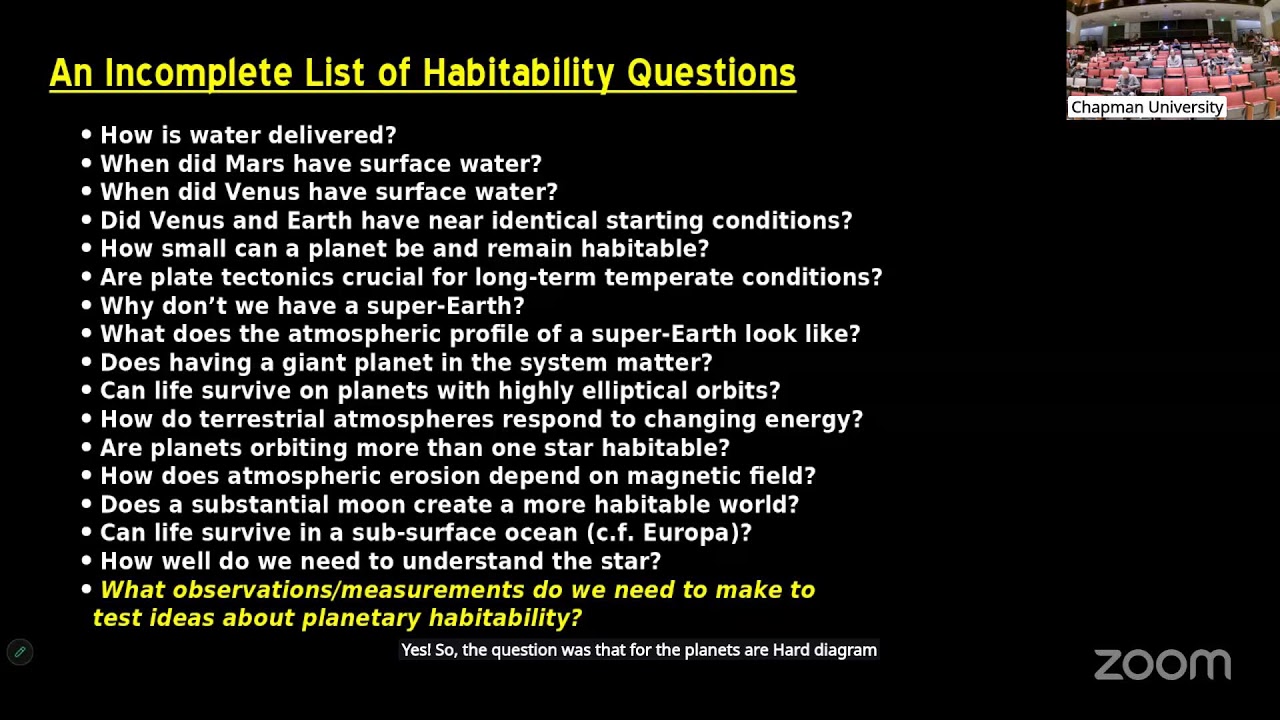 An Incomplete List of Habitability Questions

Chapman University

• How is water delivered?
• When did Mars have surface water?
• When did Venus have surface water?
• Did Venus and Earth have near identical starting conditions?
• How small can a planet be and remain habitable?
• Are plate tectonics crucial for long-term temperate conditions?
• Why don't we have a super-Earth?
• What does the atmospheric profile of a super-Earth look like?
• Does having a giant planet in the system matter?
• Can life survive on planets with highly elliptical orbits?
• How do terrestrial atmospheres respond to changing energy?
• Are planets orbiting more than one star habitable?
• How does atmospheric erosion depend on magnetic field?
• Does a substantial moon create a more habitable world?
• Can life survive in a sub-surface ocean (c.f. Europa)?
• How well do we need to understand the star?
• What observations/measurements do we need to make to test ideas about planetary habitability?

Yes! So, the question was that for the planets are Hard diagram

zoom